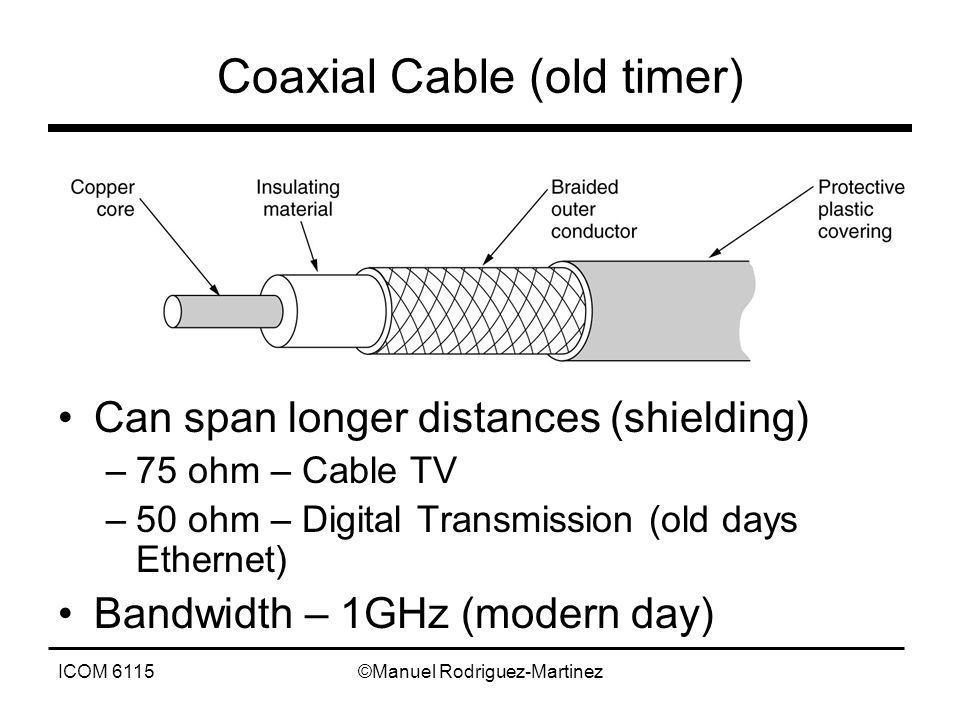 Coaxial Cable (old timer)

Copper core

Insulating material

Braided outer conductor

Protective plastic covering

• Can span longer distances (shielding)
– 75 ohm – Cable TV
– 50 ohm – Digital Transmission (old days Ethernet)
• Bandwidth – 1GHz (modern day)

ICOM 6115

©Manuel Rodriguez-Martinez